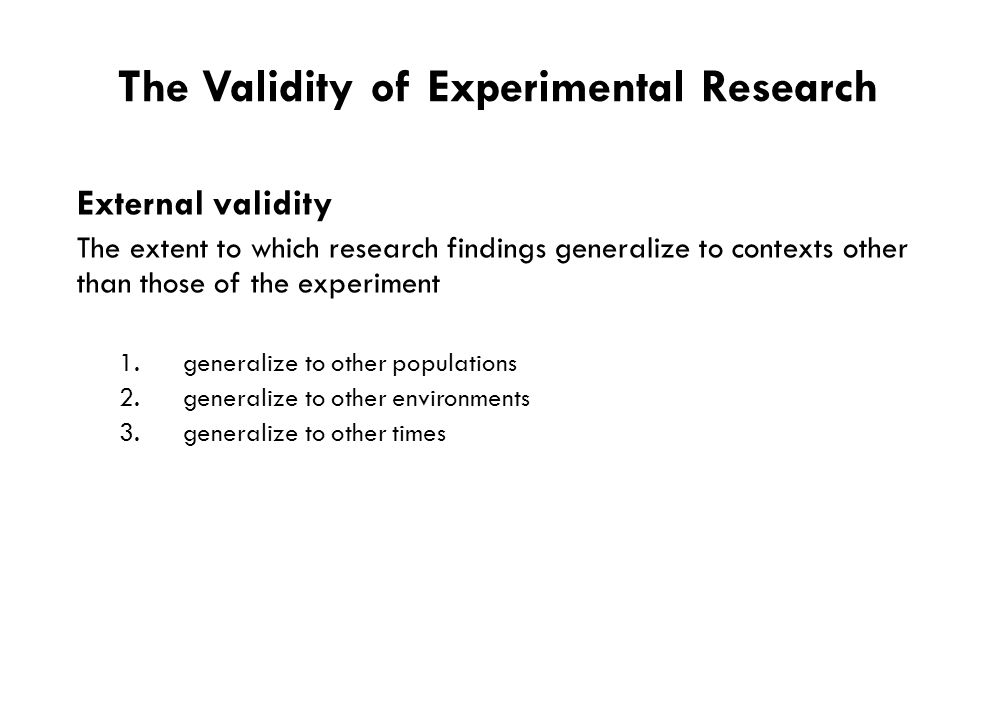 The Validity of Experimental Research

External validity

The extent to which research findings generalize to contexts other than those of the experiment

1. generalize to other populations
2. generalize to other environments
3. generalize to other times